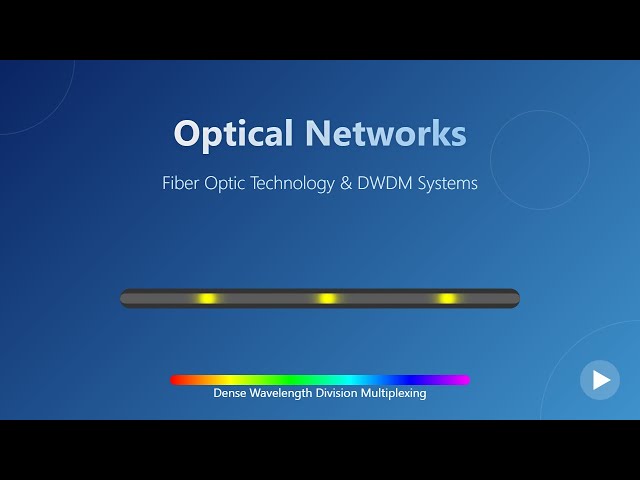 Optical Networks

Fiber Optic Technology & DWDM Systems

Dense Wavelength Division Multiplexing